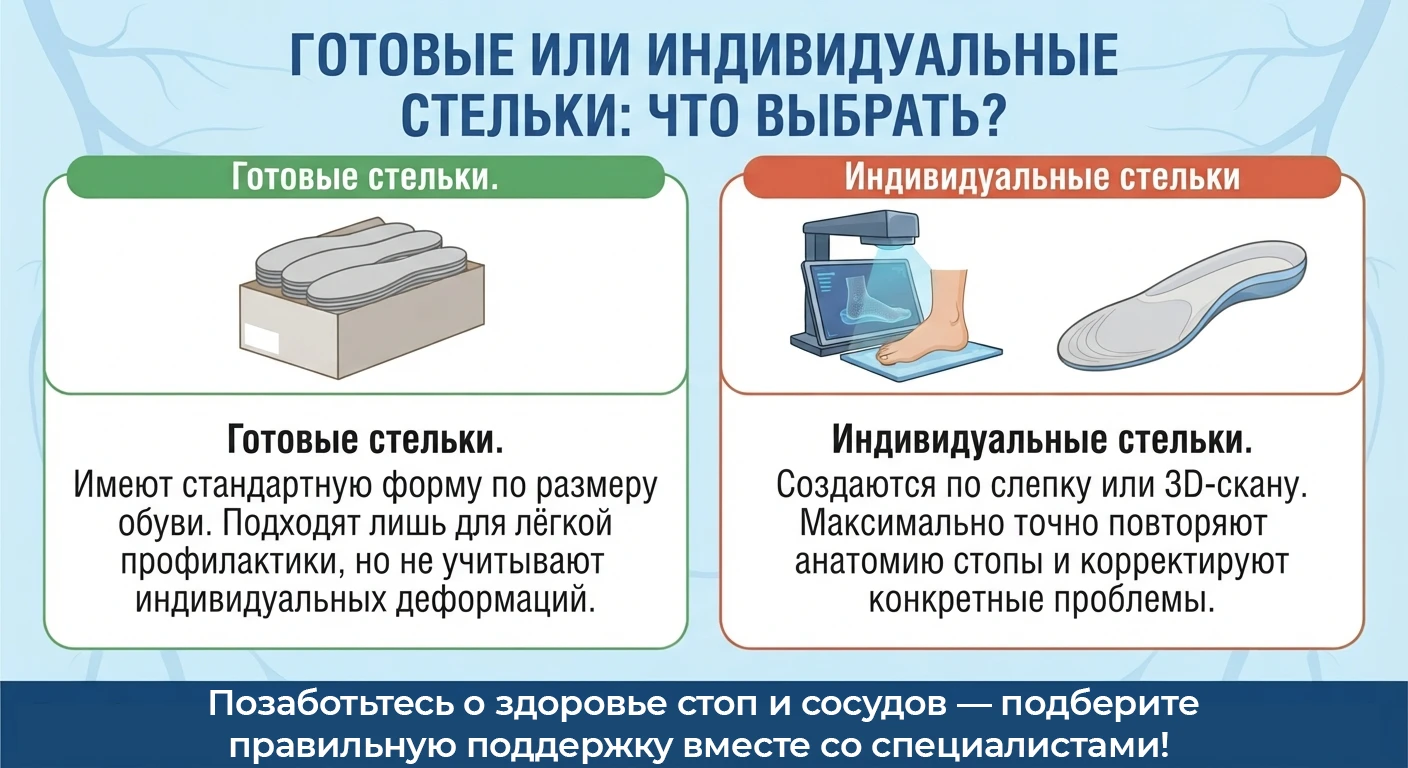 ГОТОВЫЕ ИЛИ ИНДИВИДУАЛЬНЫЕ СТЕЛЬКИ: ЧТО ВЫБРАТЬ?

Готовые стельки.

Готовые стельки.
Имеют стандартную форму по размеру обуви. Подходят лишь для лёгкой профилактики, но не учитывают индивидуальных деформаций.

Индивидуальные стельки

Индивидуальные стельки.
Создаются по слепку или 3D-скану. Максимально точно повторяют анатомию стопы и корректируют конкретные проблемы.

Позаботьтесь о здоровье стоп и сосудов — подберите правильную поддержку вместе со специалистами!